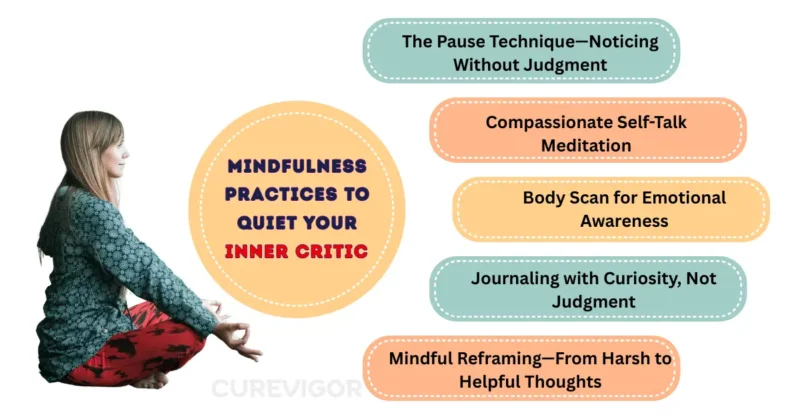 MINDFULNESS PRACTICES TO QUIET YOUR INNER CRITIC

The Pause Technique—Noticing Without Judgment

Compassionate Self-Talk Meditation

Body Scan for Emotional Awareness

Journaling with Curiosity, Not Judgment

Mindful Reframing—From Harsh to Helpful Thoughts

CUREVIGOR